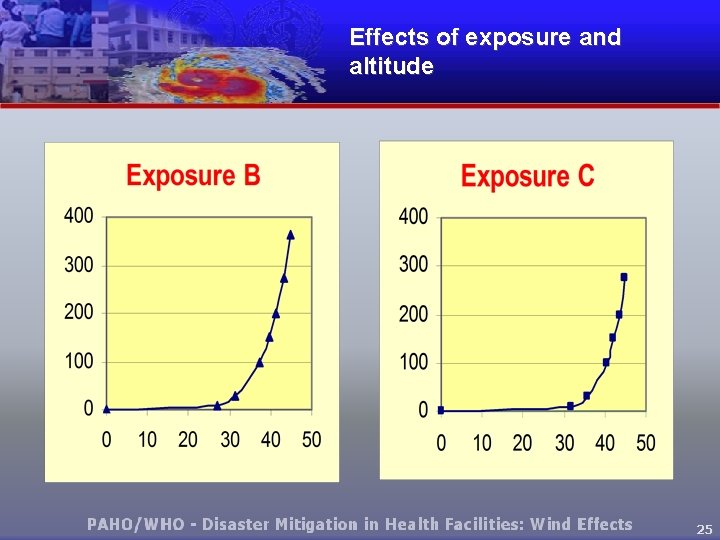 Effects of exposure and altitude

Exposure B

400
300
200
100
0

0 10 20 30 40 50

Exposure C

400
300
200
100
0

0 10 20 30 40 50

PAHO/WHO - Disaster Mitigation in Health Facilities: Wind Effects

25